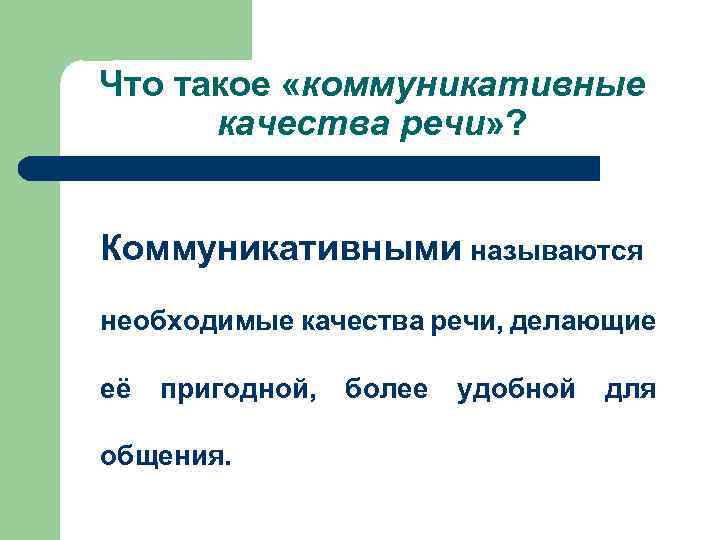 Что такое «коммуникативные качества речи»?

Коммуникативными называются необходимые качества речи, делающие её пригодной, более удобной для общения.